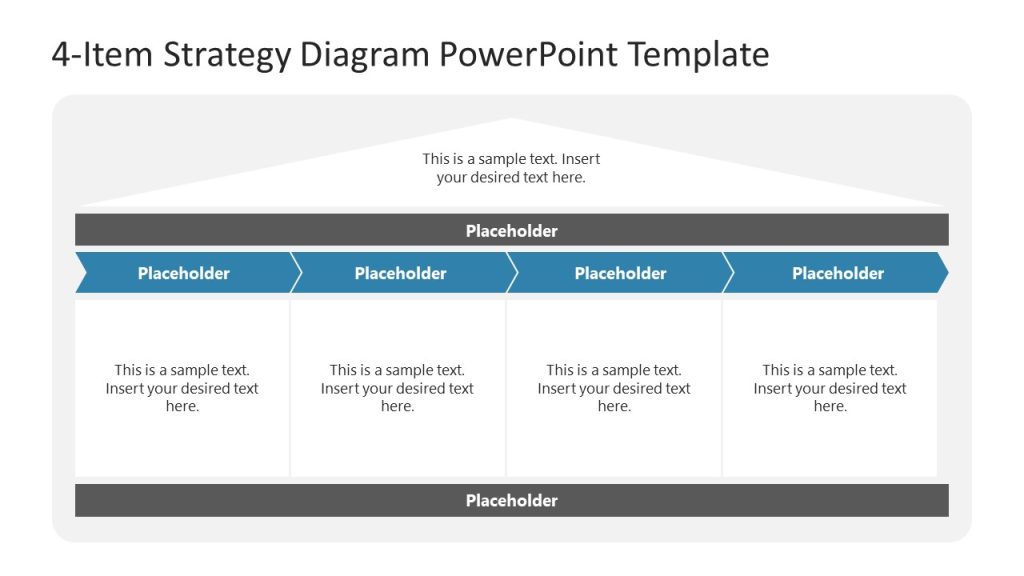 4-Item Strategy Diagram PowerPoint Template

This is a sample text. Insert your desired text here.

Placeholder

Placeholder

Placeholder

Placeholder

Placeholder

This is a sample text. Insert your desired text here.

This is a sample text. Insert your desired text here.

This is a sample text. Insert your desired text here.

This is a sample text. Insert your desired text here.

Placeholder